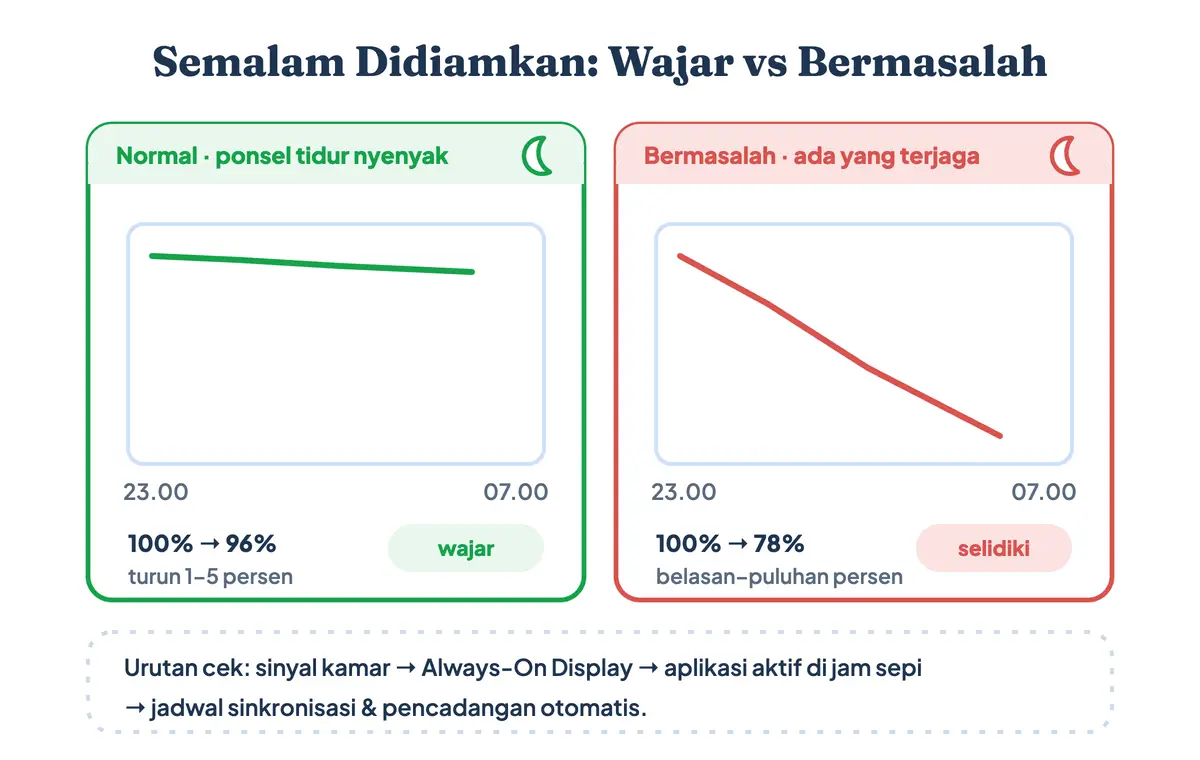 Semalam Didiamkan: Wajar vs Bermasalah

Normal · ponsel tidur nyenyak

23.00

07.00

100% → 96%

turun 1–5 persen

wajar

Bermasalah · ada yang terjaga

23.00

07.00

100% → 78%

belasan–puluhan persen

selidiki

Urutan cek: sinyal kamar → Always-On Display → aplikasi aktif di jam sepi → jadwal sinkronisasi & pencadangan otomatis.